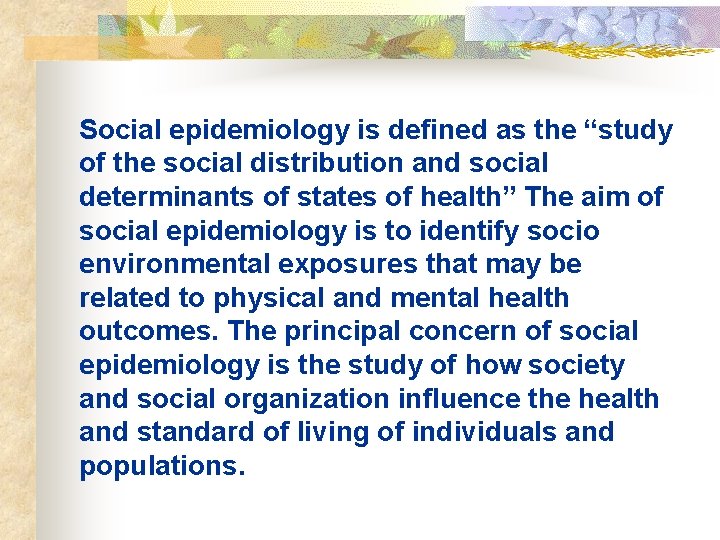 Social epidemiology is defined as the “study of the social distribution and social determinants of states of health” The aim of social epidemiology is to identify socio environmental exposures that may be related to physical and mental health outcomes. The principal concern of social epidemiology is the study of how society and social organization influence the health and standard of living of individuals and populations.